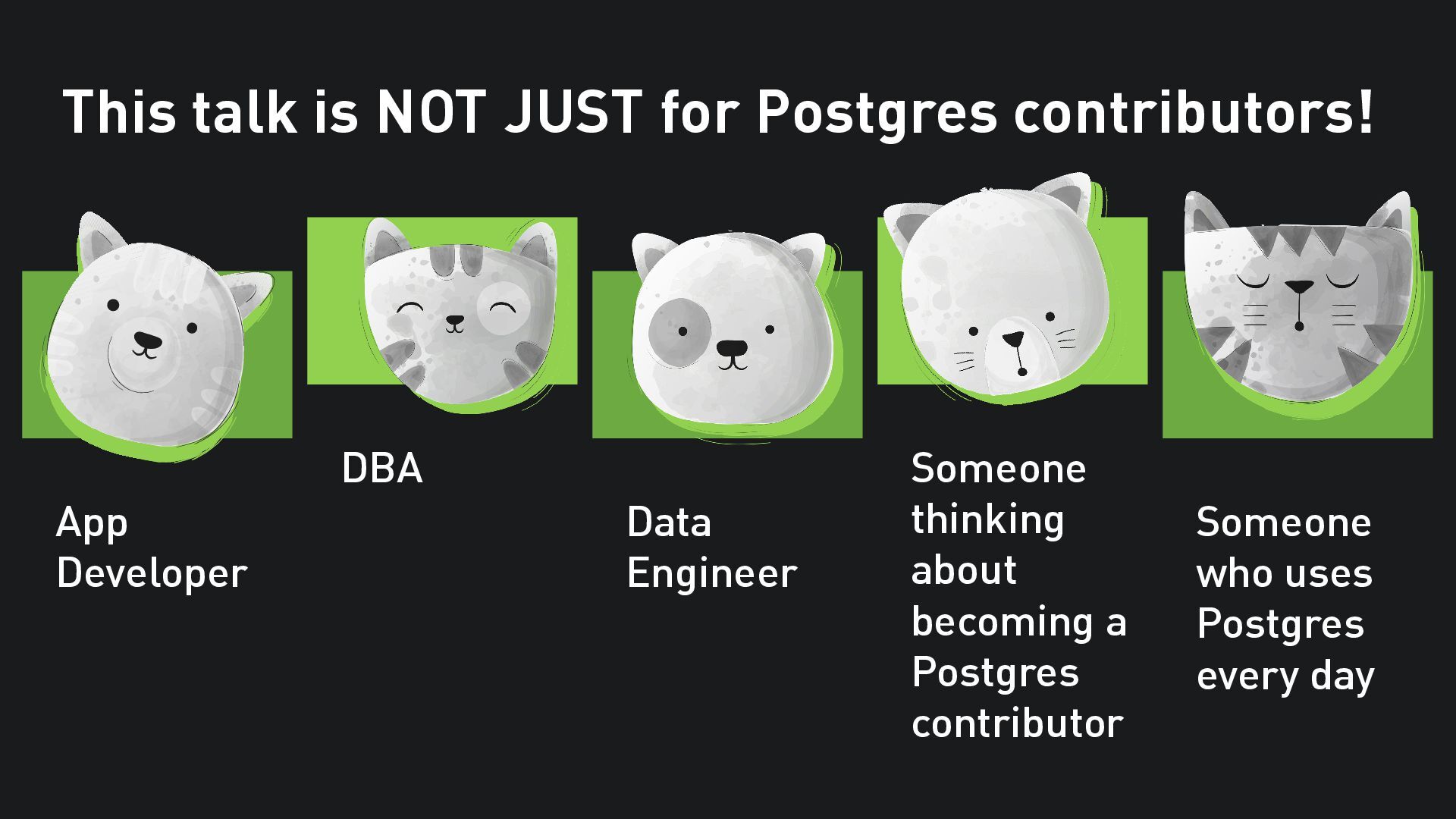 This talk is NOT JUST for Postgres contributors!

App Developer

DBA

Data Engineer

Someone thinking about becoming a Postgres contributor

Someone who uses Postgres every day